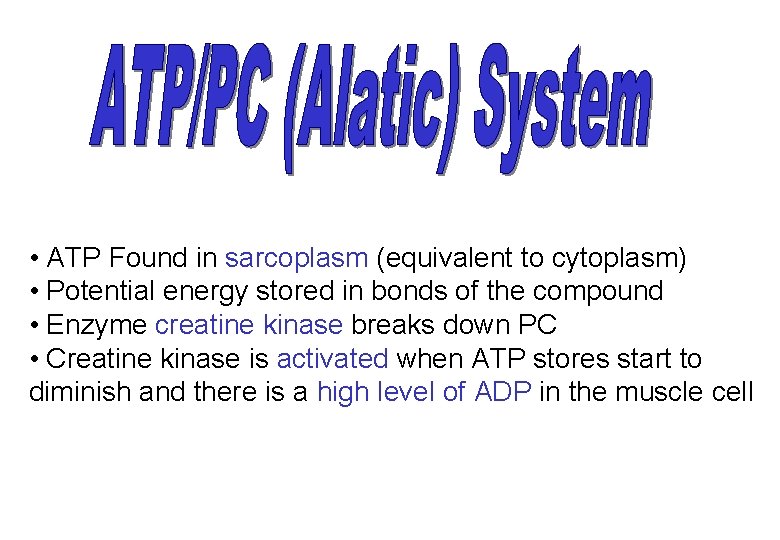 ATP/PC (Alatic) System

• ATP Found in sarcoplasm (equivalent to cytoplasm)
• Potential energy stored in bonds of the compound
• Enzyme creatine kinase breaks down PC
• Creatine kinase is activated when ATP stores start to diminish and there is a high level of ADP in the muscle cell